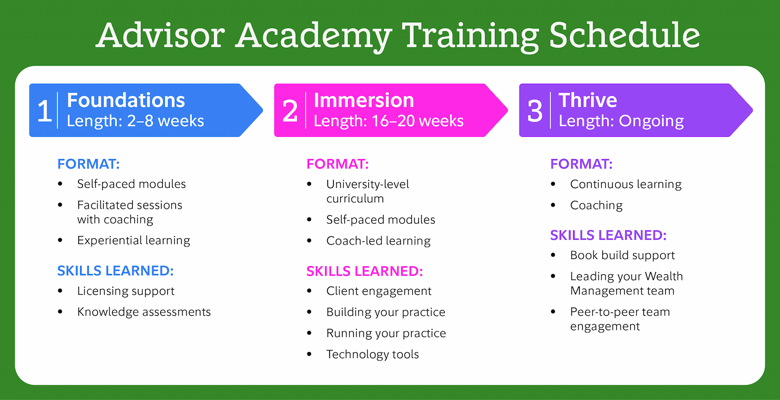 Advisor Academy Training Schedule

1 Foundations
Length: 2–8 weeks

FORMAT:
• Self-paced modules
• Facilitated sessions with coaching
• Experiential learning

SKILLS LEARNED:
• Licensing support
• Knowledge assessments

2 Immersion
Length: 16–20 weeks

FORMAT:
• University-level curriculum
• Self-paced modules
• Coach-led learning

SKILLS LEARNED:
• Client engagement
• Building your practice
• Running your practice
• Technology tools

3 Thrive
Length: Ongoing

FORMAT:
• Continuous learning
• Coaching

SKILLS LEARNED:
• Book build support
• Leading your Wealth Management team
• Peer-to-peer team engagement